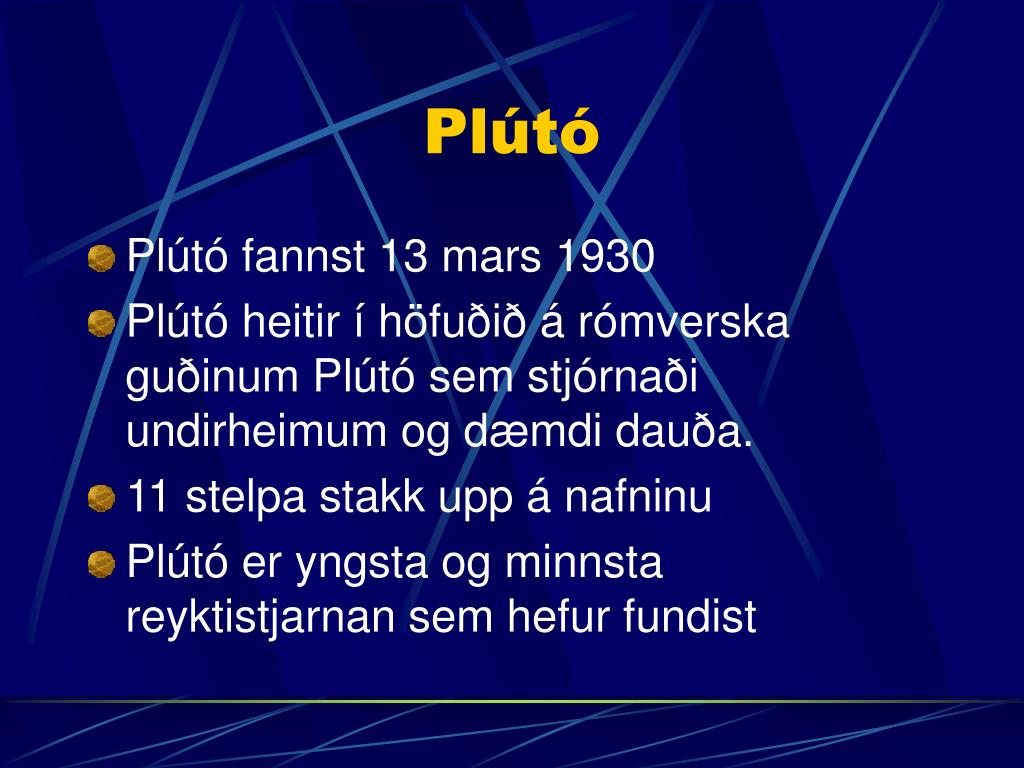 Plútó

Plútó fannst 13 mars 1930

Plútó heitir í höfuðið á rómverska guðinum Plútó sem stjórnaði undirheimum og dæmdi dauða.

11 stelpa stakk upp á nafninu

Plútó er yngsta og minnsta reyktistjarnan sem hefur fundist